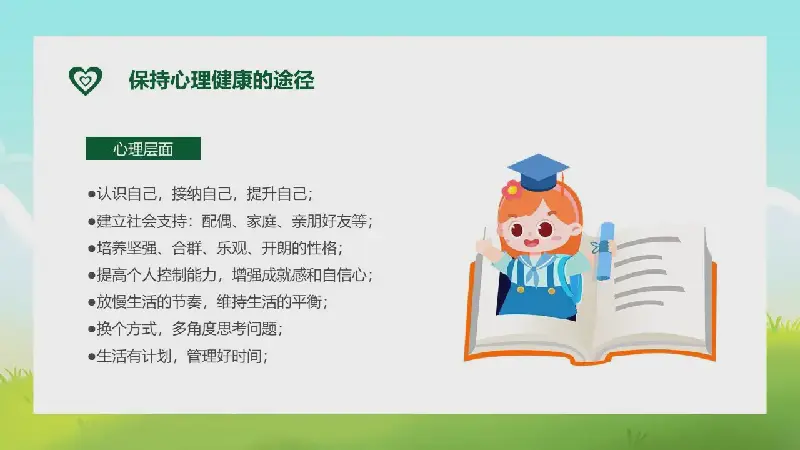 保持心理健康的途径

心理层面

●认识自己，接纳自己，提升自己；
●建立社会支持：配偶、家庭、亲朋好友等；
●培养坚强、合群、乐观、开朗的性格；
●提高个人控制能力，增强成就感和自信心；
●放慢生活的节奏，维持生活的平衡；
●换个方式，多角度思考问题；
●生活有计划，管理好时间；